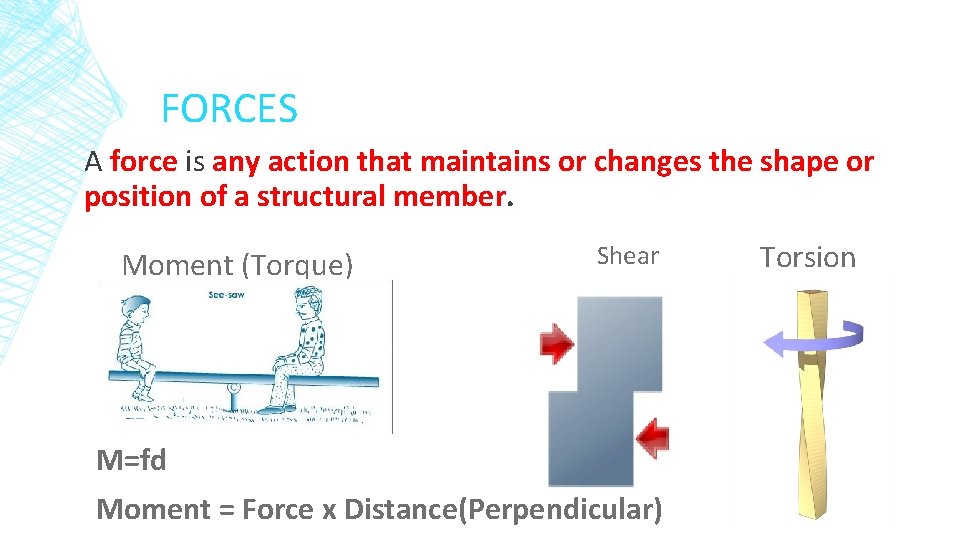 FORCES

A force is any action that maintains or changes the shape or position of a structural member.

Moment (Torque)

See-saw

Shear

Torsion

M=fd

Moment = Force x Distance(Perpendicular)